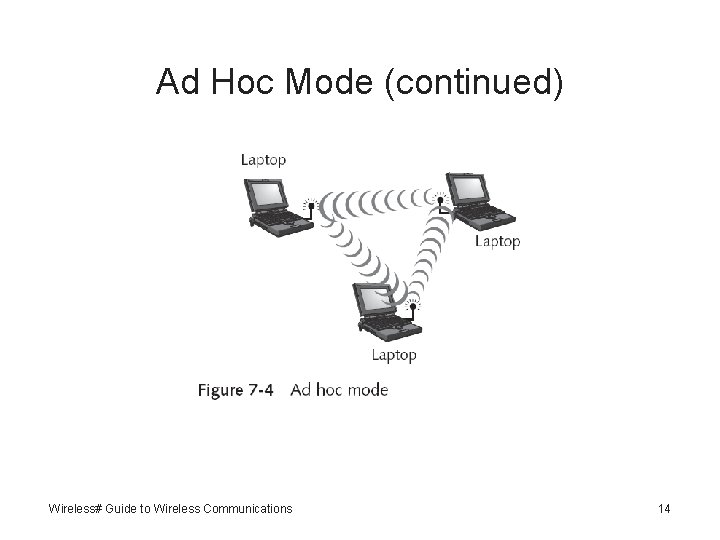 Ad Hoc Mode (continued)

Laptop

Laptop

Laptop

Figure 7-4 Ad hoc mode

Wireless# Guide to Wireless Communications

14